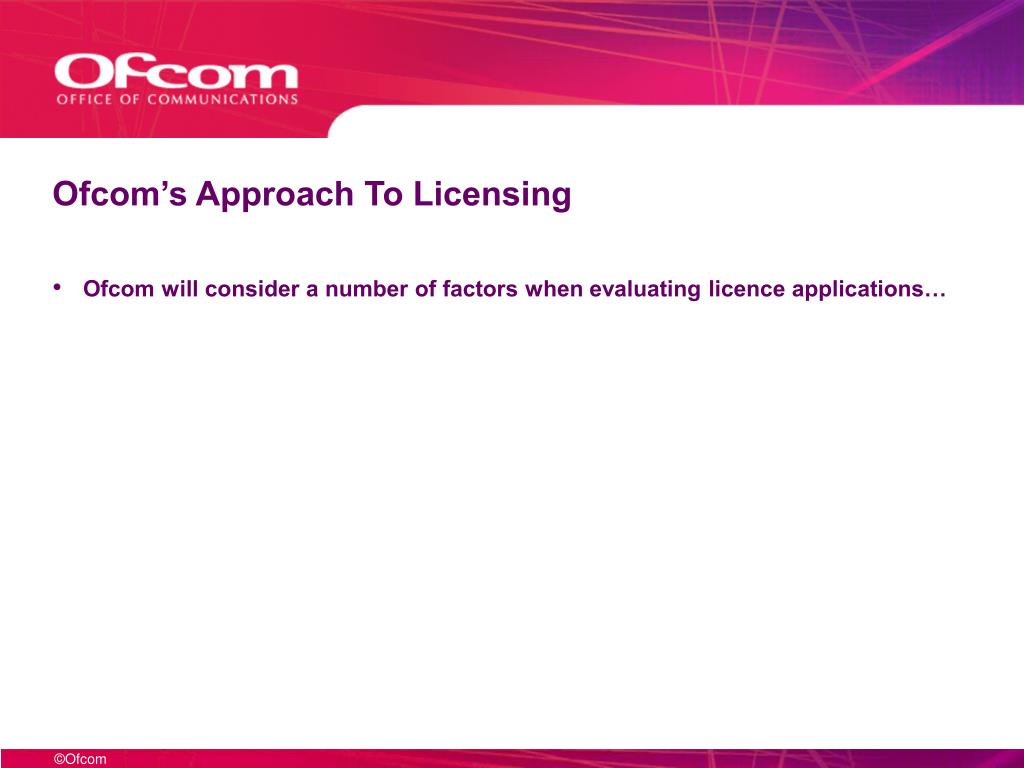 Ofcom
OFFICE OF COMMUNICATIONS

Ofcom's Approach To Licensing

• Ofcom will consider a number of factors when evaluating licence applications…

©Ofcom